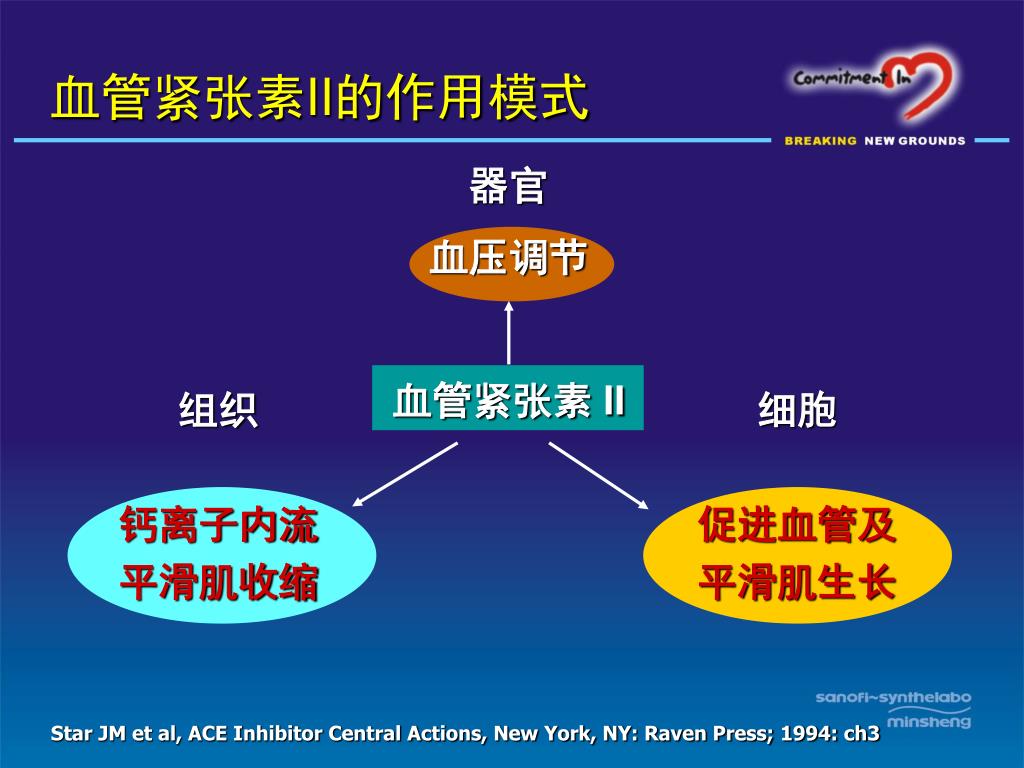 血管紧张素II的作用模式

Commitment In

BREAKING NEW GROUNDS

器官

血压调节

组织

血管紧张素 II

细胞

钙离子内流
平滑肌收缩

促进血管及
平滑肌生长

sanofi~synthelabo
minsheng

Star JM et al, ACE Inhibitor Central Actions, New York, NY: Raven Press; 1994: ch3